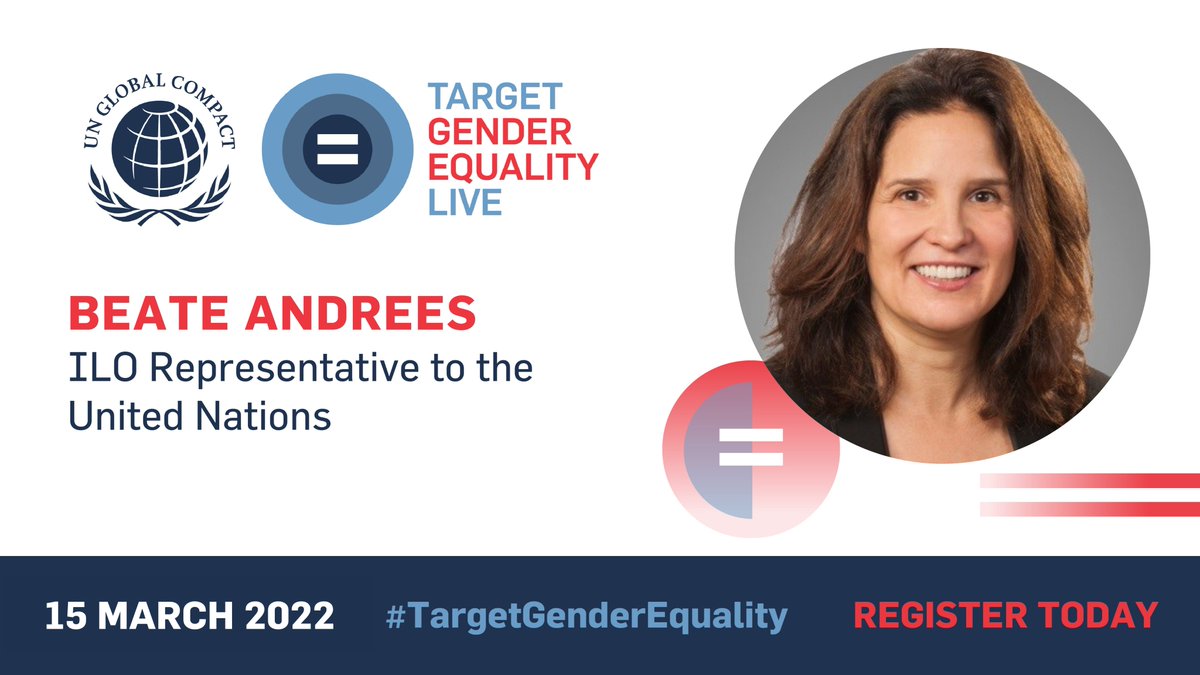 UN GLOBAL COMPACT

TARGET
GENDER
EQUALITY
LIVE

BEATE ANDREES
ILO Representative to the United Nations

15 MARCH 2022 #TargetGenderEquality REGISTER TODAY